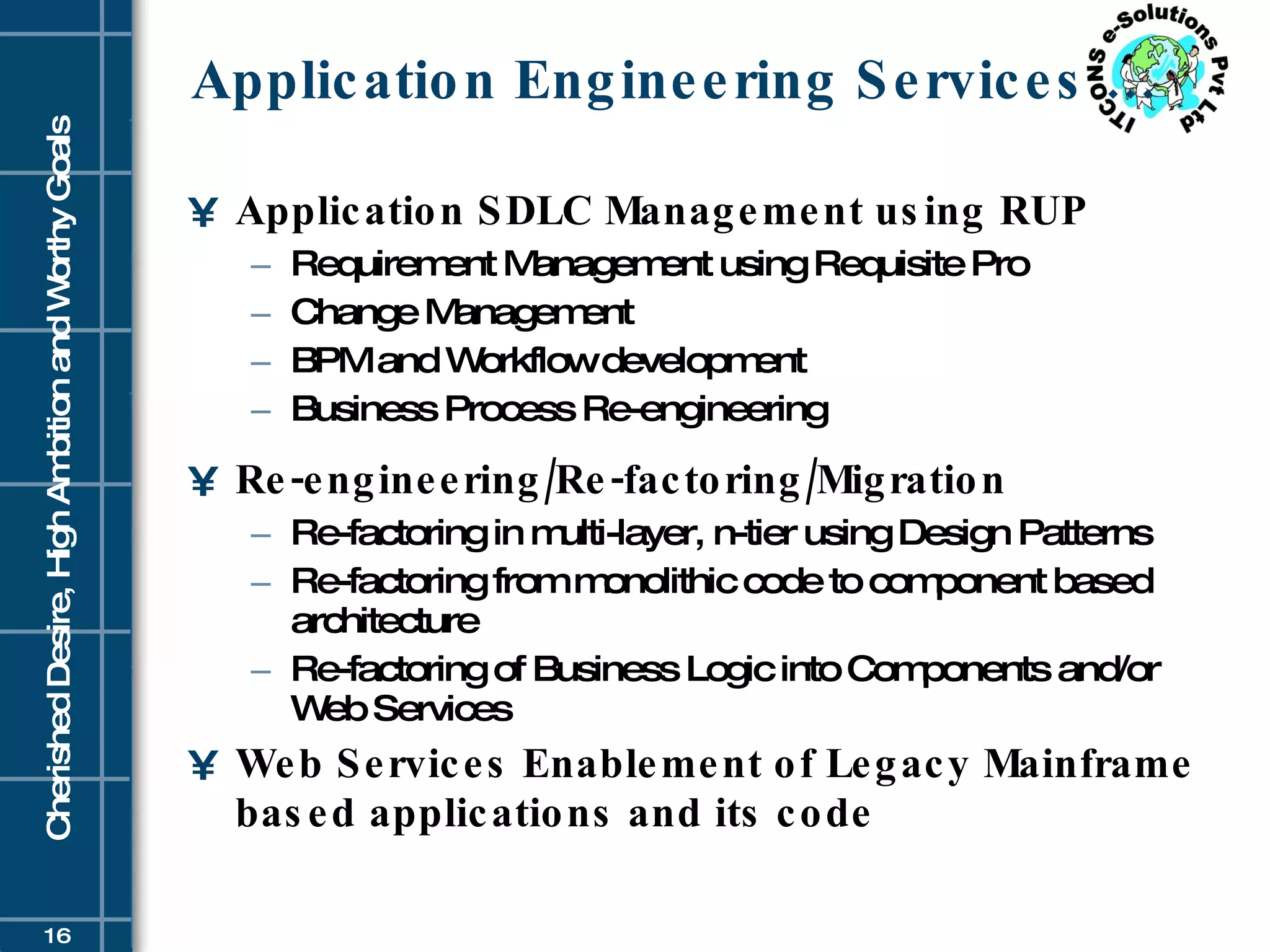 Cherished Desire, High Ambition and Worthy Goals

Application Engineering Services

ITCONS e-Solutions Pvt Ltd

¥ Application SDLC Management using RUP
– Requirement Management using Requisite Pro
– Change Management
– BPM and Workflow development
– Business Process Re-engineering

¥ Re-engineering/Re-factoring/Migration
– Re-factoring in multi-layer, n-tier using Design Patterns
– Re-factoring from monolithic code to component based architecture
– Re-factoring of Business Logic into Components and/or Web Services

¥ Web Services Enablement of Legacy Mainframe based applications and its code

16